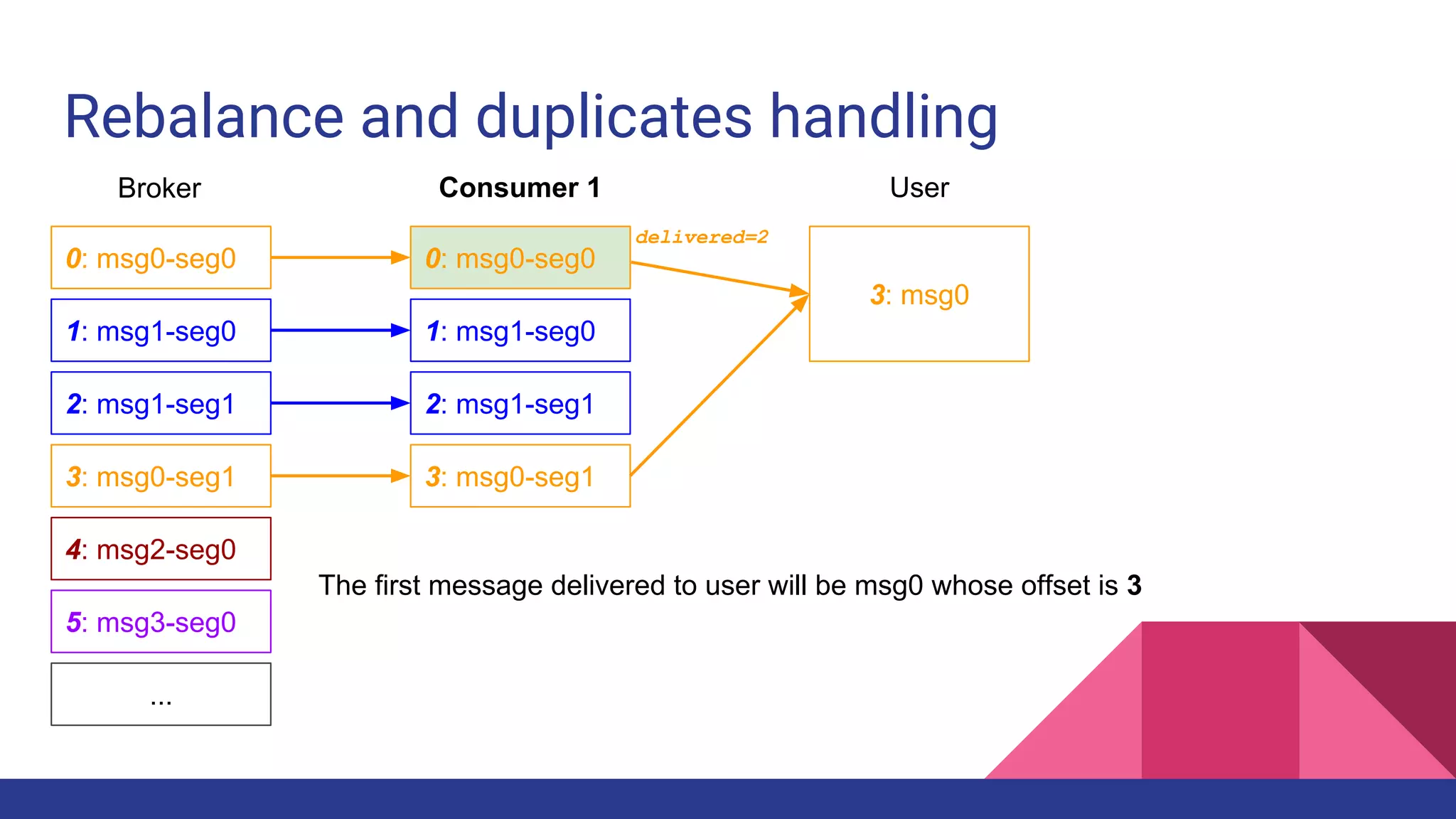 Rebalance and duplicates handling

Broker

0: msg0-seg0

1: msg1-seg0

2: msg1-seg1

3: msg0-seg1

4: msg2-seg0

5: msg3-seg0

...

Consumer 1

0: msg0-seg0

1: msg1-seg0

2: msg1-seg1

3: msg0-seg1

delivered=2

User

3: msg0

The first message delivered to user will be msg0 whose offset is 3